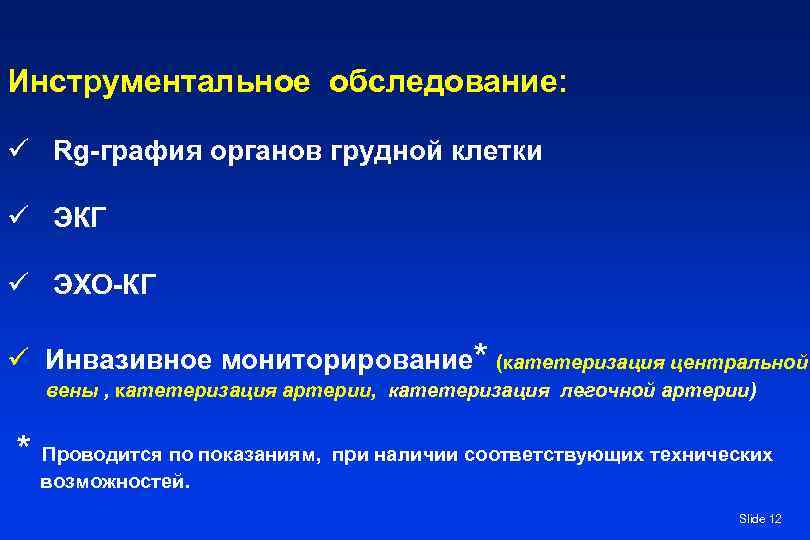 Инструментальное обследование:

✓ Rg-графия органов грудной клетки

✓ ЭКГ

✓ ЭХО-КГ

✓ Инвазивное мониторирование* (катетеризация центральной вены , катетеризация артерии, катетеризация легочной артерии)

* Проводится по показаниям, при наличии соответствующих технических возможностей.

Slide 12